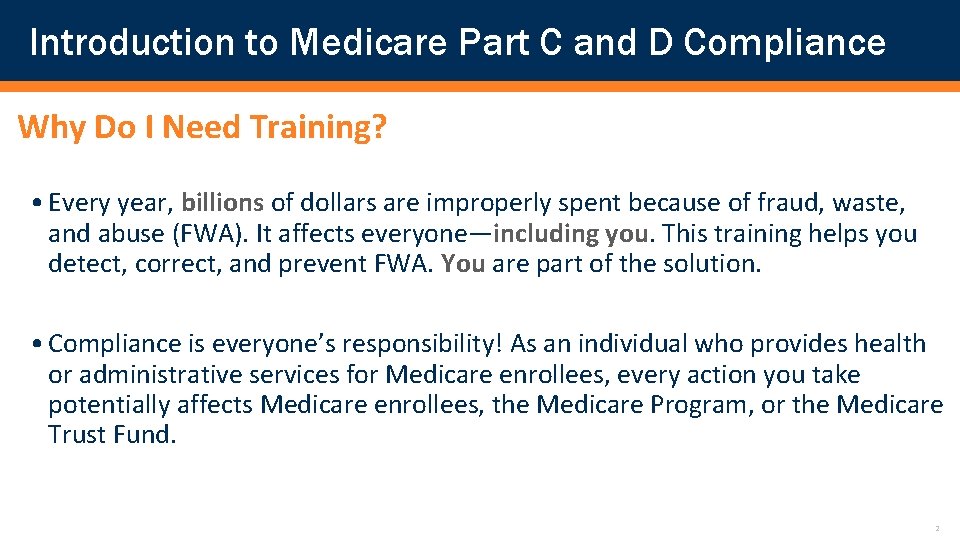 Introduction to Medicare Part C and D Compliance

Why Do I Need Training?

• Every year, billions of dollars are improperly spent because of fraud, waste, and abuse (FWA). It affects everyone—including you. This training helps you detect, correct, and prevent FWA. You are part of the solution.

• Compliance is everyone's responsibility! As an individual who provides health or administrative services for Medicare enrollees, every action you take potentially affects Medicare enrollees, the Medicare Program, or the Medicare Trust Fund.

2